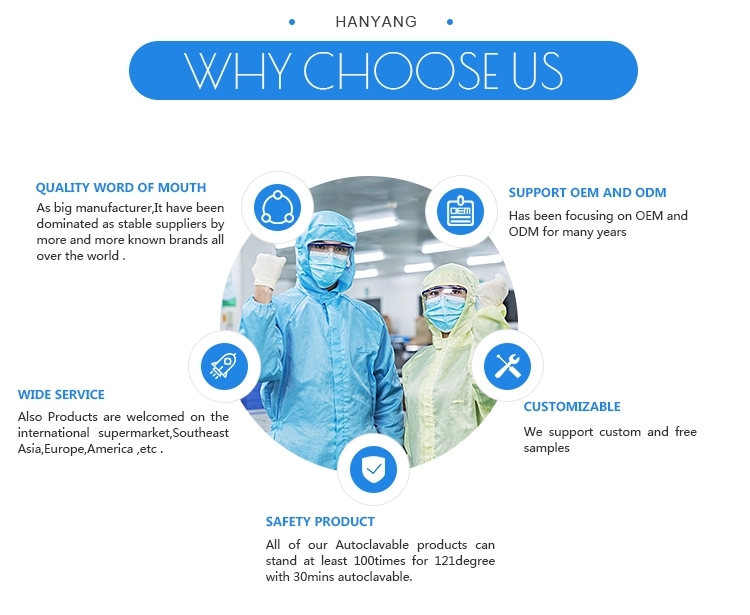 HANYANG

WHY CHOOSE US

QUALITY WORD OF MOUTH
As big manufacturer,It have been dominated as stable suppliers by more and more known brands all over the world .

OEM

SUPPORT OEM AND ODM
Has been focusing on OEM and ODM for many years

WIDE SERVICE
Also Products are welcomed on the international supermarket,Southeast Asia,Europe,America ,etc .

CUSTOMIZABLE
We support custom and free samples

SAFETY PRODUCT
All of our Autoclavable products can stand at least 100times for 121degree with 30mins autoclavable.